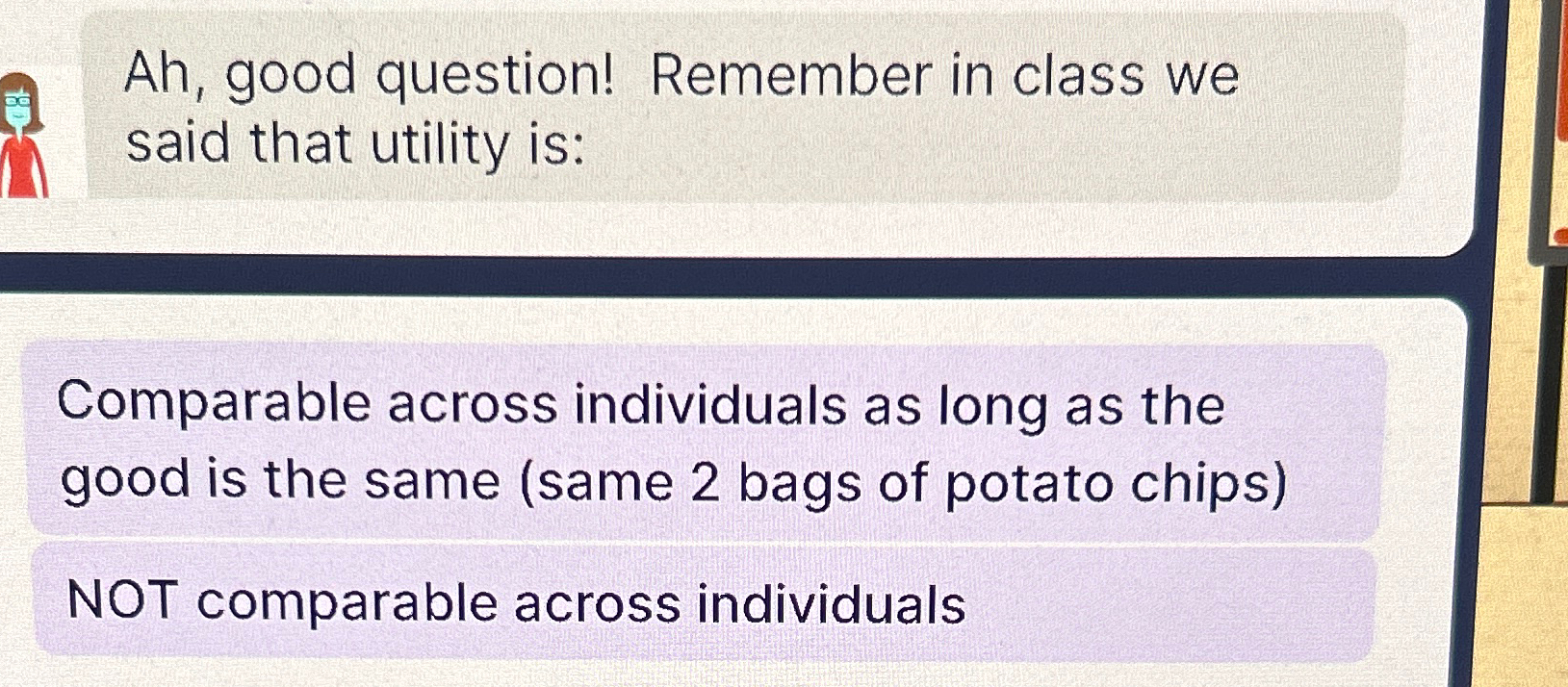 Ah, good question! Remember in class we said that utility is:

Comparable across individuals as long as the good is the same (same 2 bags of potato chips)

NOT comparable across individuals